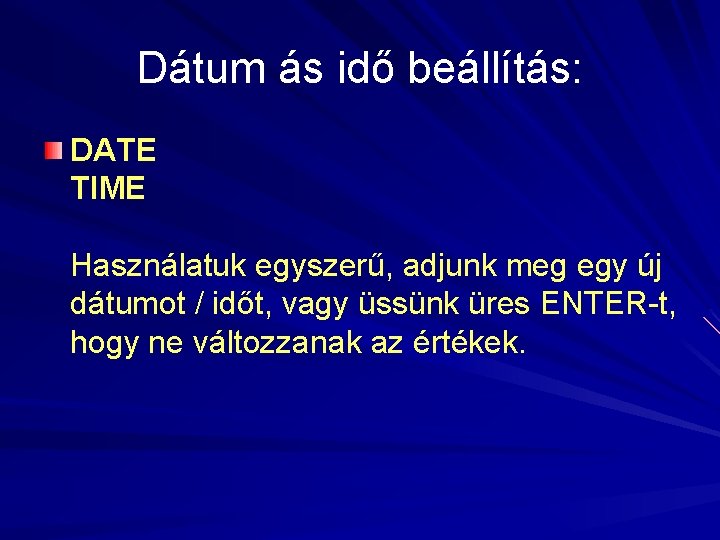 Dátum ás idő beállítás:

DATE
TIME

Használatuk egyszerű, adjunk meg egy új dátumot / időt, vagy üssünk üres ENTER-t, hogy ne változzanak az értékek.